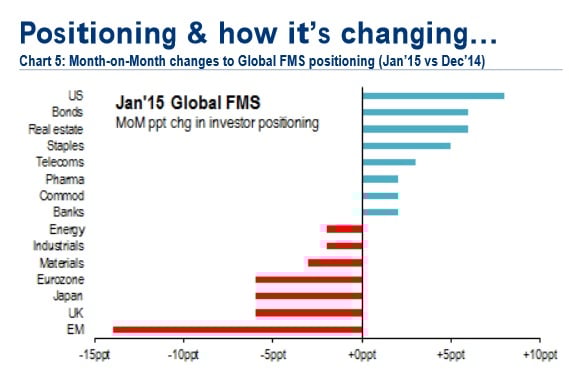 Positioning & how it's changing…

Chart 5: Month-on-Month changes to Global FMS positioning (Jan'15 vs Dec'14)

Jan'15 Global FMS
MoM ppt chg in investor positioning

US
Bonds
Real estate
Staples
Telecoms
Pharma
Commod
Banks
Energy
Industrials
Materials
Eurozone
Japan
UK
EM

-15ppt
-10ppt
-5ppt
+0ppt
+5ppt
+10ppt